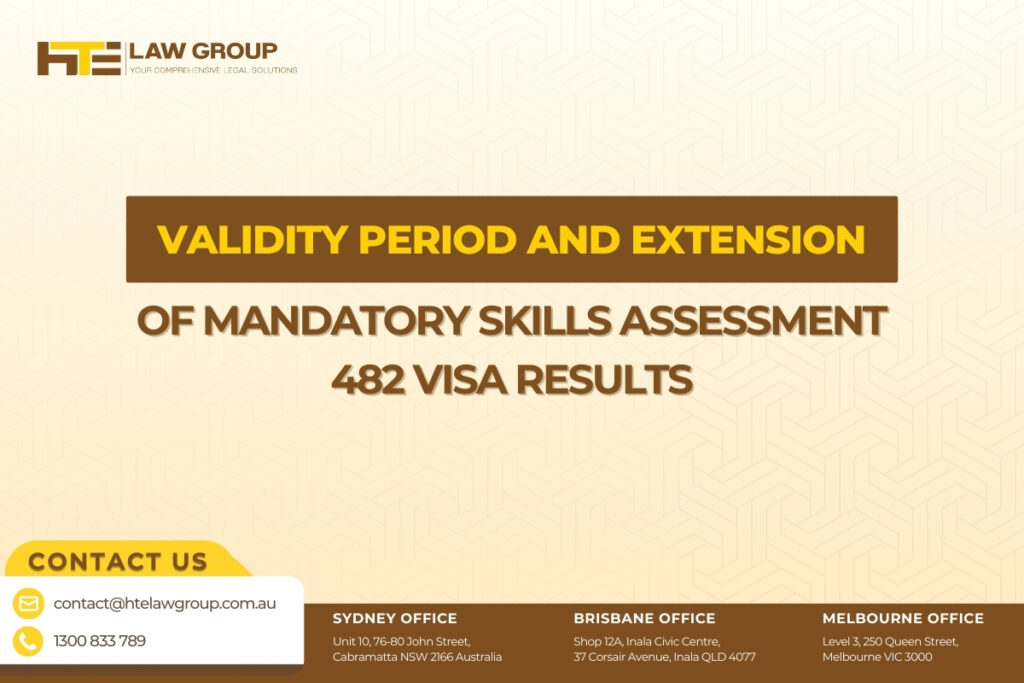 HTE LAW GROUP
YOUR COMPREHENSIVE LEGAL SOLUTIONS

VALIDITY PERIOD AND EXTENSION

OF MANDATORY SKILLS ASSESSMENT
482 VISA RESULTS

CONTACT US

contact@htelawgroup.com.au

1300 833 789

SYDNEY OFFICE
Unit 10, 76-80 John Street, Cabramatta NSW 2166 Australia

BRISBANE OFFICE
Shop 12A, Inala Civic Centre, 37 Corsair Avenue, Inala QLD 4077

MELBOURNE OFFICE
Level 3, 250 Queen Street, Melbourne VIC 3000